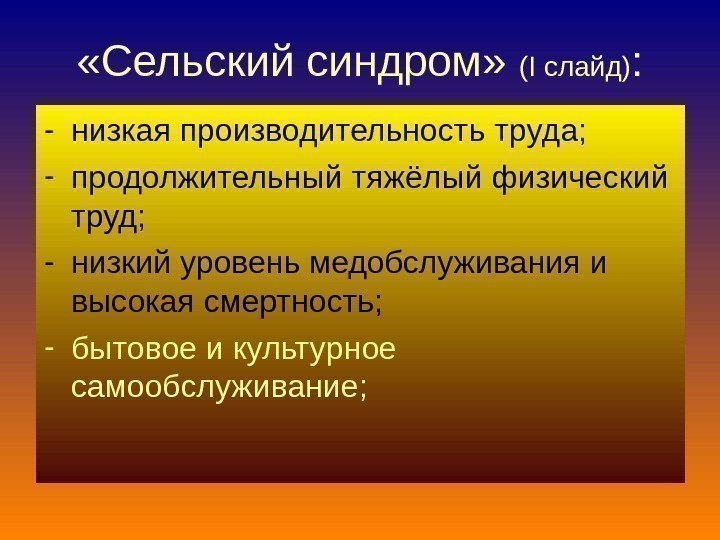 «Сельский синдром» (I слайд):

- низкая производительность труда;
- продолжительный тяжёлый физический труд;
- низкий уровень медобслуживания и высокая смертность;
- бытовое и культурное самообслуживание;